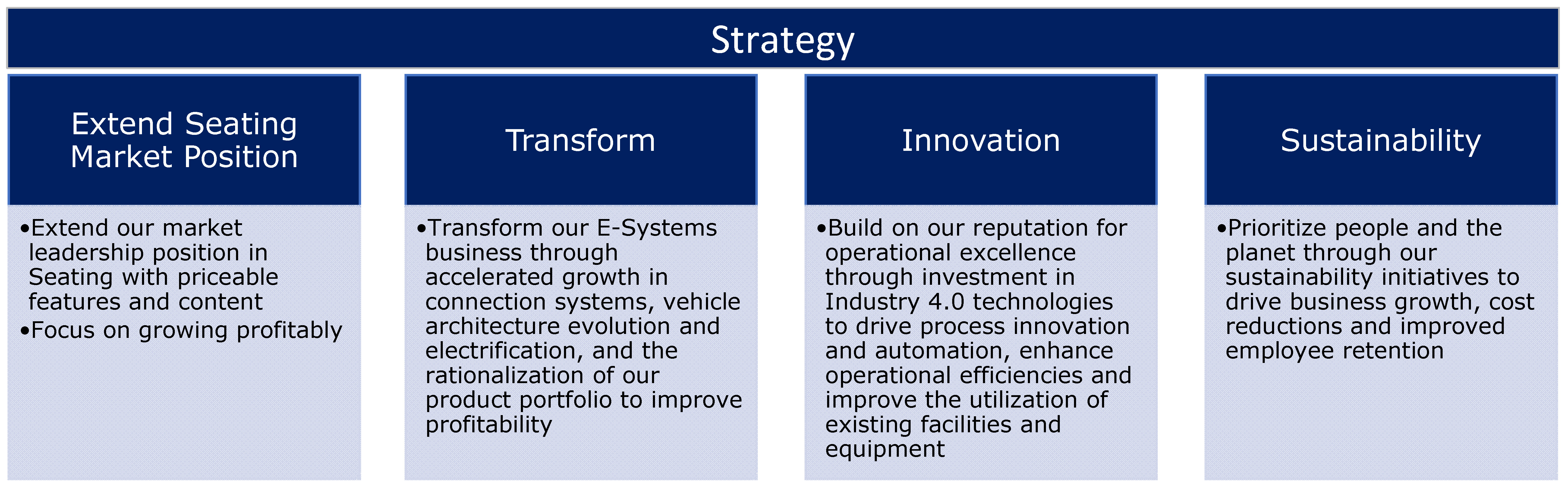 Strategy

Extend Seating Market Position

•Extend our market leadership position in Seating with priceable features and content
•Focus on growing profitably

Transform

•Transform our E-Systems business through accelerated growth in connection systems, vehicle architecture evolution and electrification, and the rationalization of our product portfolio to improve profitability

Innovation

•Build on our reputation for operational excellence through investment in Industry 4.0 technologies to drive process innovation and automation, enhance operational efficiencies and improve the utilization of existing facilities and equipment

Sustainability

•Prioritize people and the planet through our sustainability initiatives to drive business growth, cost reductions and improved employee retention